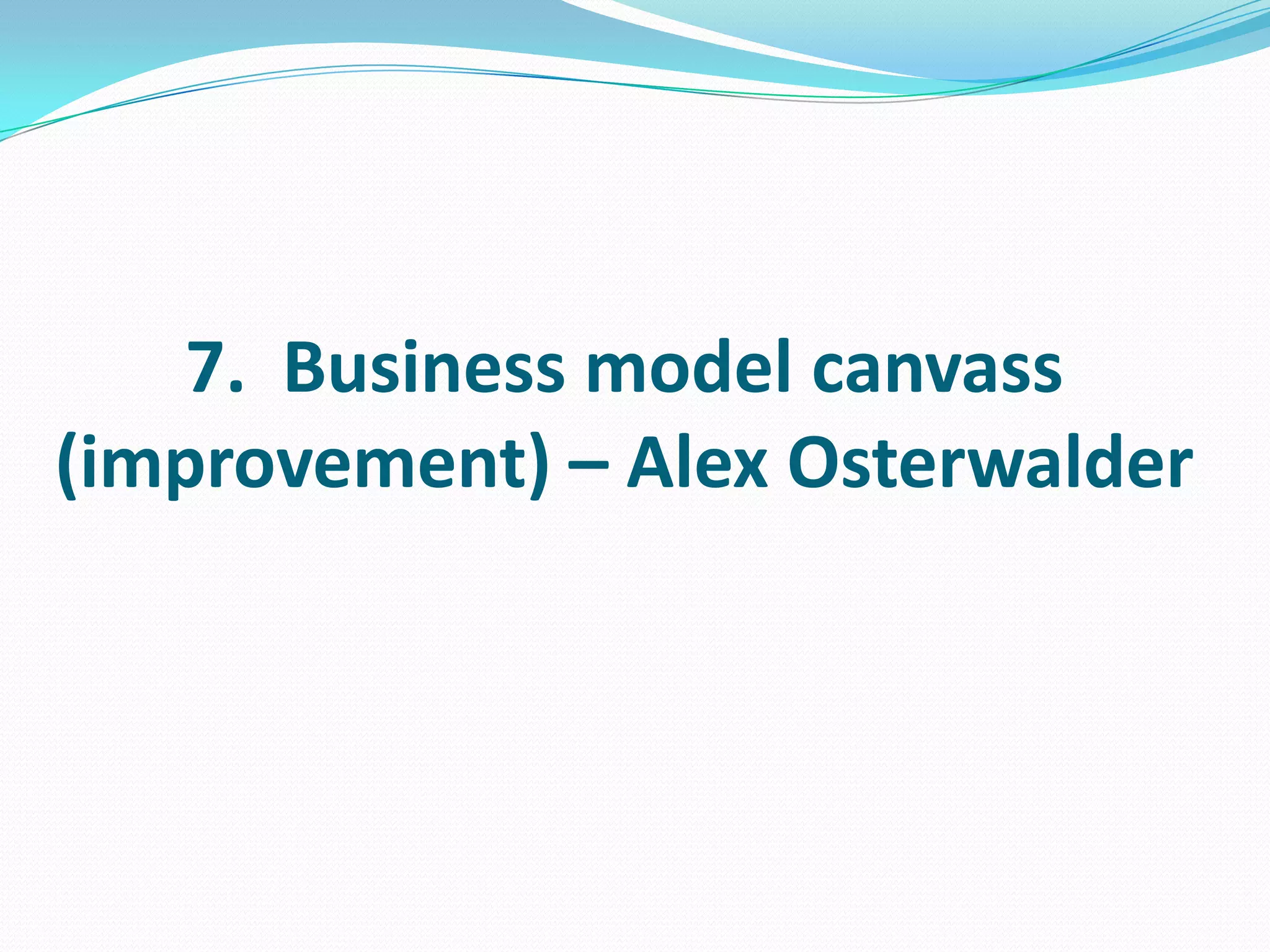 7. Business model canvass (improvement) – Alex Osterwalder